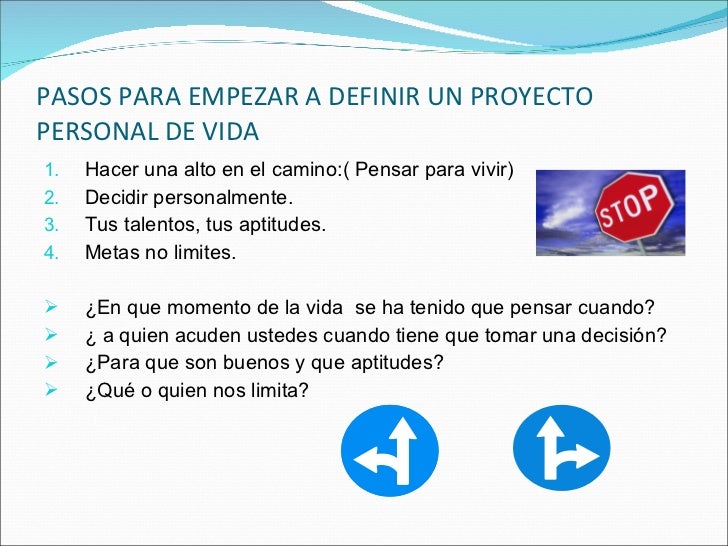 PASOS PARA EMPEZAR A DEFINIR UN PROYECTO PERSONAL DE VIDA

1. Hacer una alto en el camino:( Pensar para vivir)
2. Decidir personalmente.
3. Tus talentos, tus aptitudes.
4. Metas no limites.

STOP

➢ ¿En que momento de la vida se ha tenido que pensar cuando?
➢ ¿ a quien acuden ustedes cuando tiene que tomar una decisión?
➢ ¿Para que son buenos y que aptitudes?
➢ ¿Qué o quien nos limita?